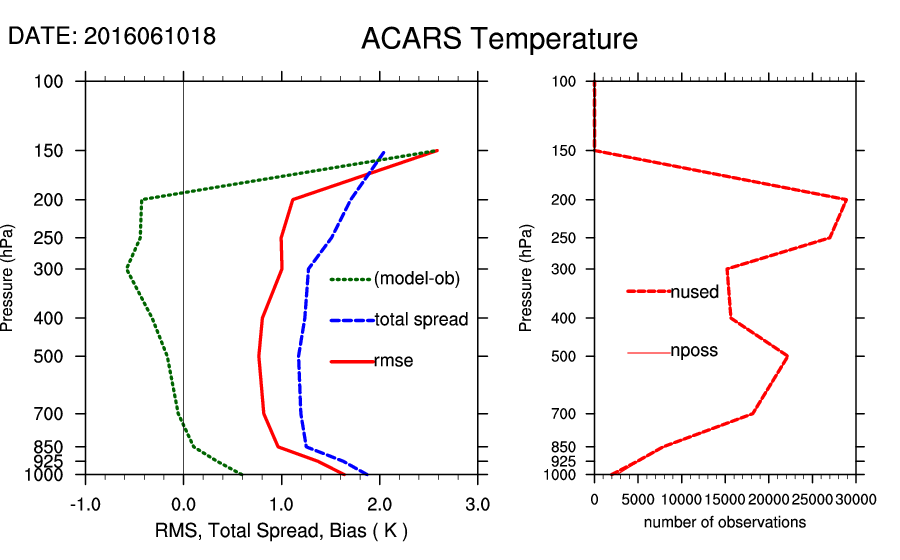 DATE: 2016061018

ACARS Temperature

Pressure (hPa)

100
150
200
250
300
400
500
700
850
925
1000

(model-ob)
total spread
rmse

-1.0
0.0
1.0
2.0
3.0

RMS, Total Spread, Bias ( K )

Pressure (hPa)

100
150
200
250
300
400
500
700
850
925
1000

nused
nposs

0
5000
10000
15000
20000
25000
30000

number of observations